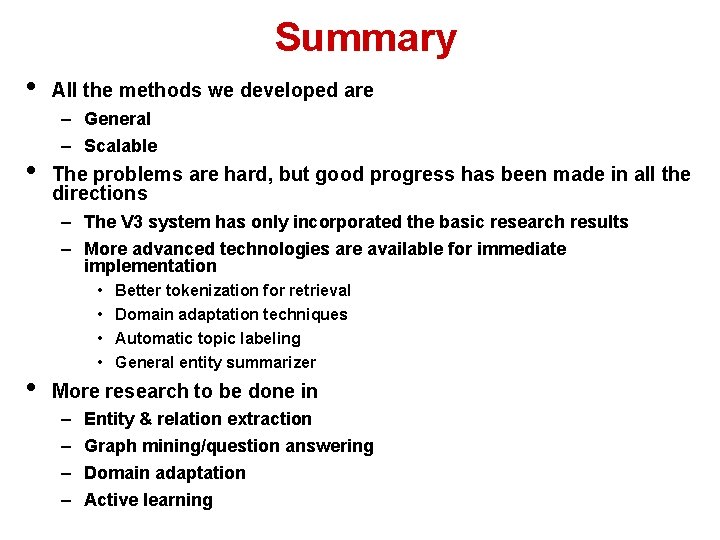 Summary

• All the methods we developed are
– General
– Scalable

• The problems are hard, but good progress has been made in all the directions
– The V3 system has only incorporated the basic research results
– More advanced technologies are available for immediate implementation
• Better tokenization for retrieval
• Domain adaptation techniques
• Automatic topic labeling
• General entity summarizer

• More research to be done in
– Entity & relation extraction
– Graph mining/question answering
– Domain adaptation
– Active learning